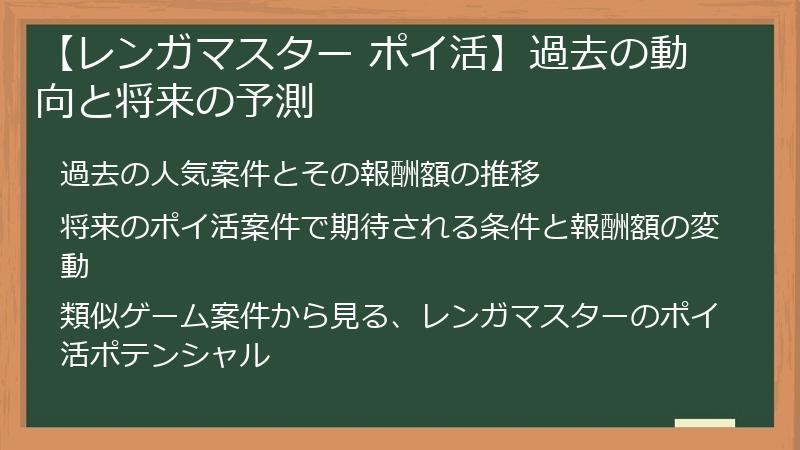 【レンガマスター ポイ活】過去の動向と将来の予測

過去の人気案件とその報酬額の推移

将来のポイ活案件で期待される条件と報酬額の変動

類似ゲーム案件から見る、レンガマスターのポイ活ポテンシャル